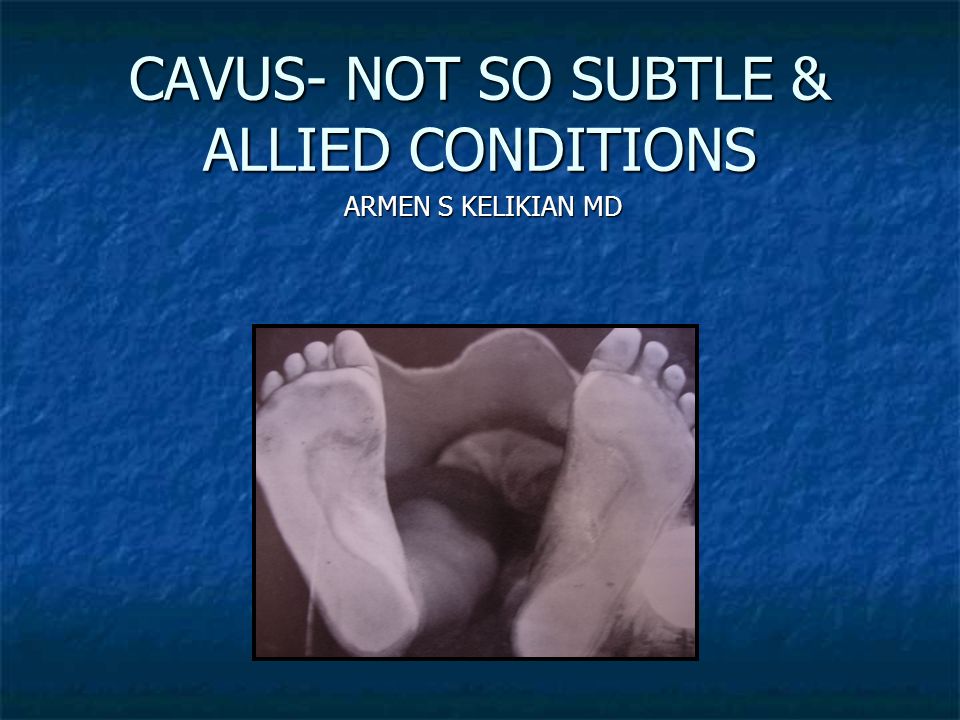 CAVUS- NOT SO SUBTLE & ALLIED CONDITIONS

ARMEN S KELIKIAN MD